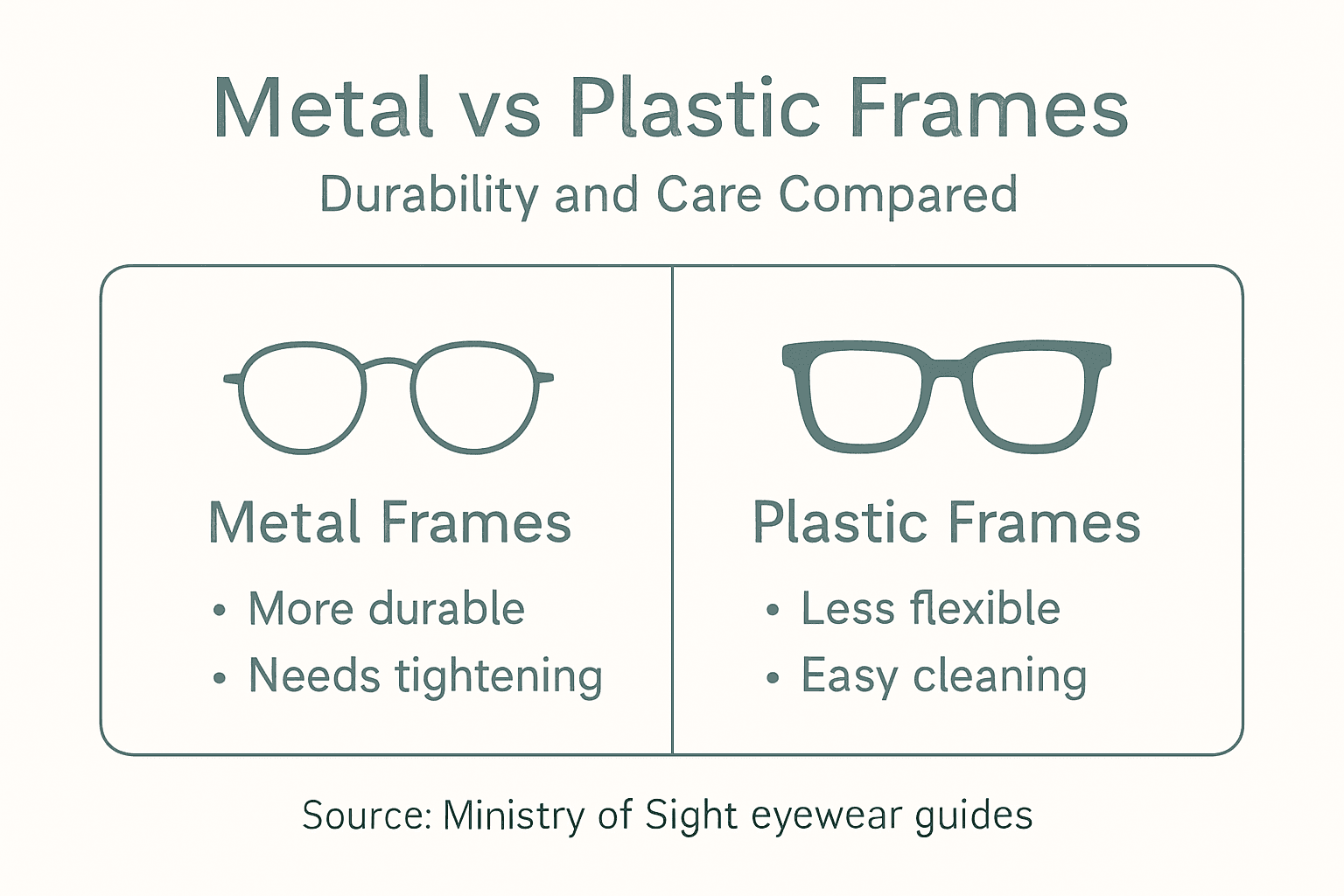 Metal vs Plastic Frames

Durability and Care Compared

Metal Frames

• More durable
• Needs tightening

Plastic Frames

• Less flexible
• Easy cleaning

Source: Ministry of Sight eyewear guides